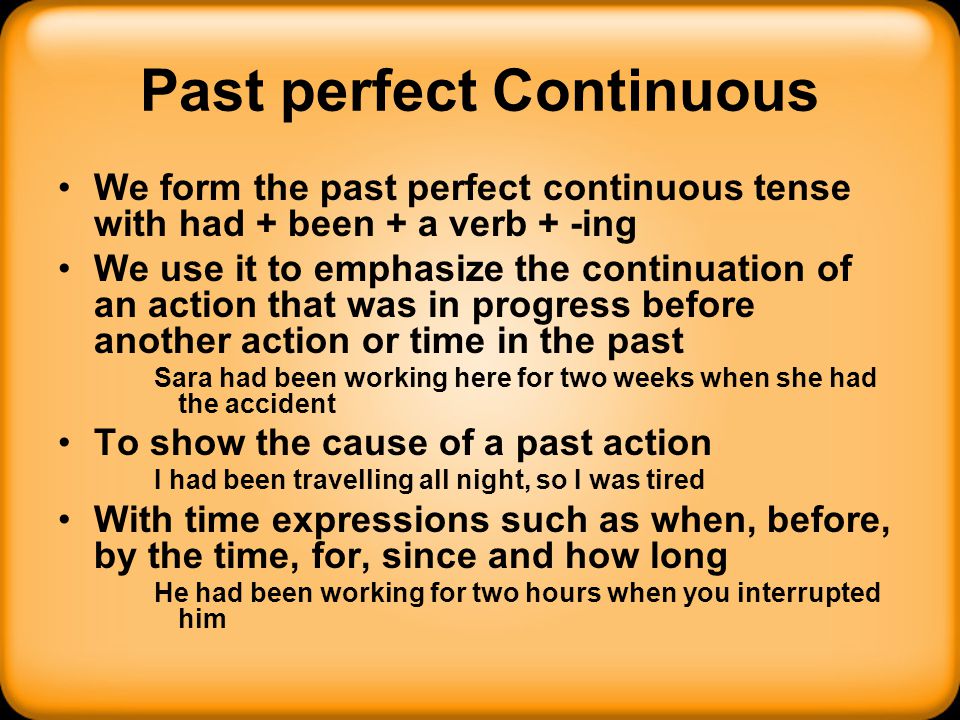 Past perfect Continuous

• We form the past perfect continuous tense with had + been + a verb + -ing
• We use it to emphasize the continuation of an action that was in progress before another action or time in the past

Sara had been working here for two weeks when she had the accident

• To show the cause of a past action

I had been travelling all night, so I was tired

• With time expressions such as when, before, by the time, for, since and how long

He had been working for two hours when you interrupted him